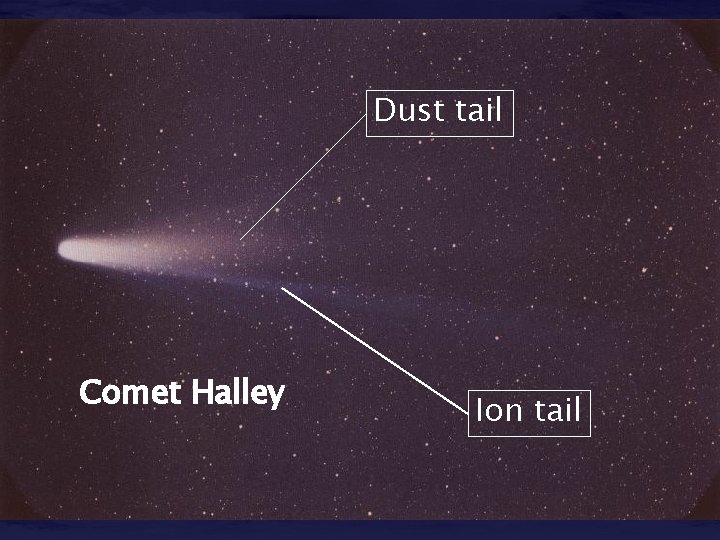 Dust tail

Comet Halley

Ion tail